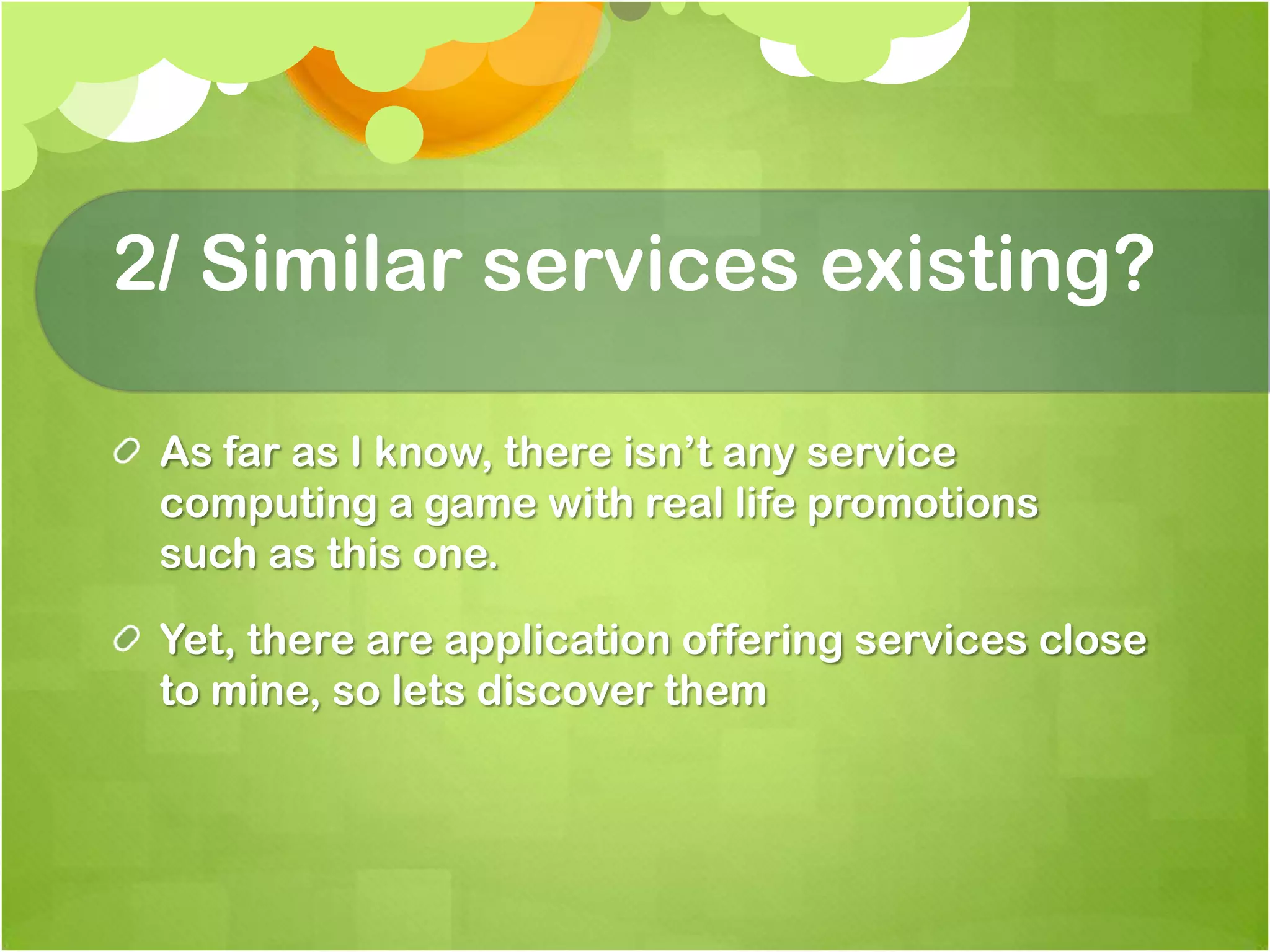 2/ Similar services existing?

As far as I know, there isn’t any service computing a game with real life promotions such as this one.

Yet, there are application offering services close to mine, so lets discover them